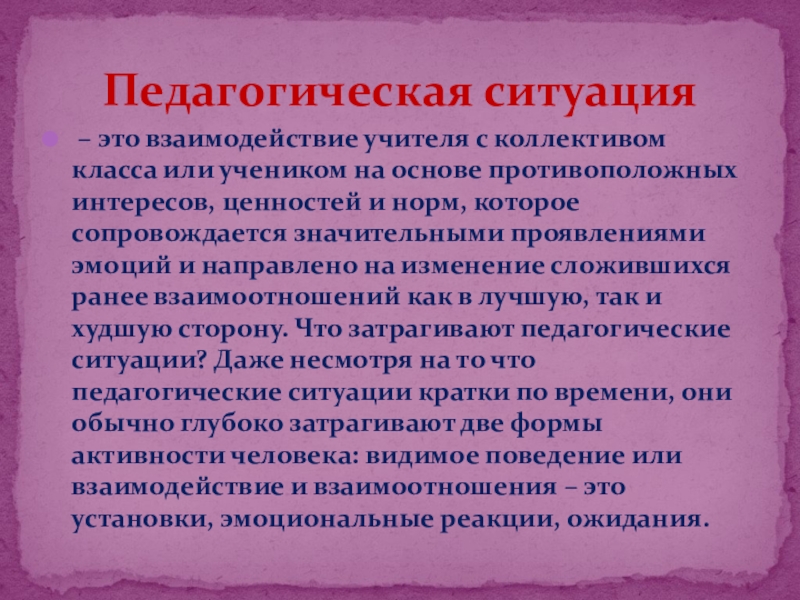 Педагогическая ситуация

– это взаимодействие учителя с коллективом класса или учеником на основе противоположных интересов, ценностей и норм, которое сопровождается значительными проявлениями эмоций и направлено на изменение сложившихся ранее взаимоотношений как в лучшую, так и худшую сторону. Что затрагивают педагогические ситуации? Даже несмотря на то что педагогические ситуации кратки по времени, они обычно глубоко затрагивают две формы активности человека: видимое поведение или взаимодействие и взаимоотношения – это установки, эмоциональные реакции, ожидания.